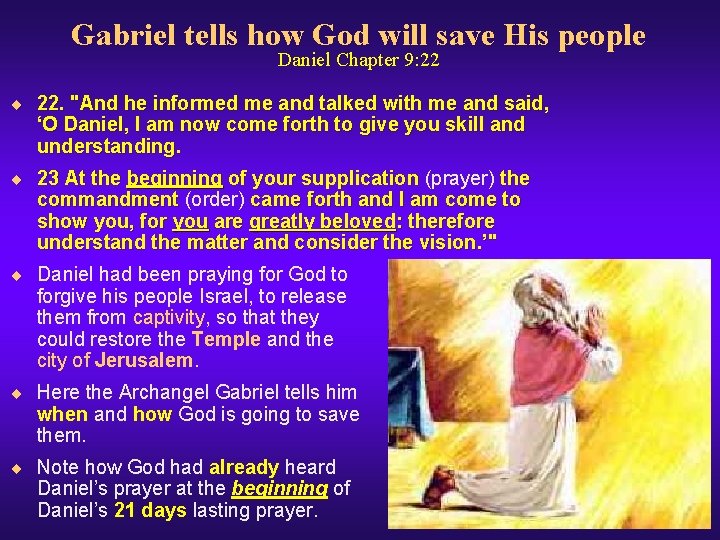 Gabriel tells how God will save His people
Daniel Chapter 9:22

◆ 22. "And he informed me and talked with me and said, 'O Daniel, I am now come forth to give you skill and understanding.

◆ 23 At the beginning of your supplication (prayer) the commandment (order) came forth and I am come to show you, for you are greatly beloved: therefore understand the matter and consider the vision.'"

◆ Daniel had been praying for God to forgive his people Israel, to release them from captivity, so that they could restore the Temple and the city of Jerusalem.

◆ Here the Archangel Gabriel tells him when and how God is going to save them.

◆ Note how God had already heard Daniel's prayer at the beginning of Daniel's 21 days lasting prayer.